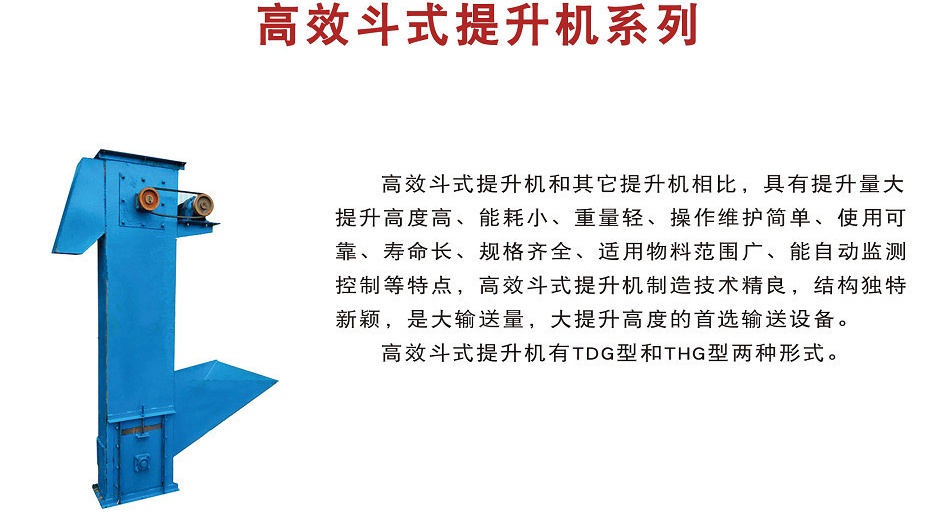 高效斗式提升机系列

高效斗式提升机和其它提升机相比，具有提升量大提升高度高、能耗小、重量轻、操作维护简单、使用可靠、寿命长、规格齐全、适用物料范围广、能自动监测控制等特点，高效斗式提升机制造技术精良，结构独特新颖，是大输送量，大提升高度的首选输送设备。

高效斗式提升机有TDG型和THG型两种形式。